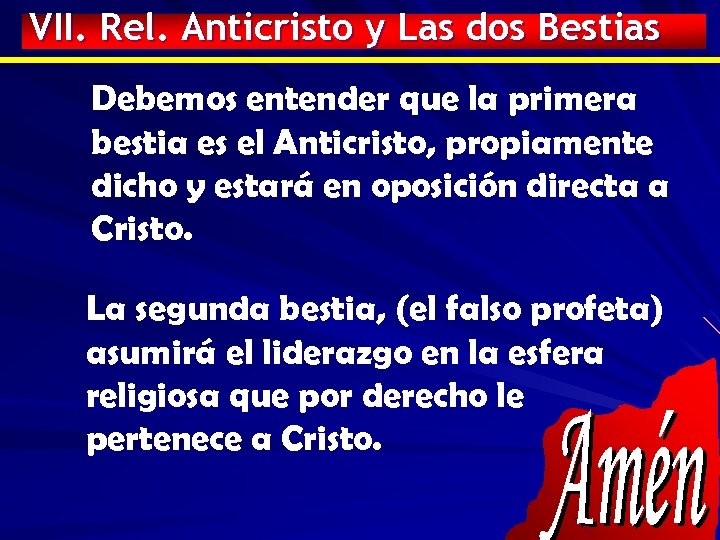 VII. Rel. Anticristo y Las dos Bestias

Debemos entender que la primera bestia es el Anticristo, propiamente dicho y estará en oposición directa a Cristo.

La segunda bestia, (el falso profeta) asumirá el liderazgo en la esfera religiosa que por derecho le pertenece a Cristo.

Amén